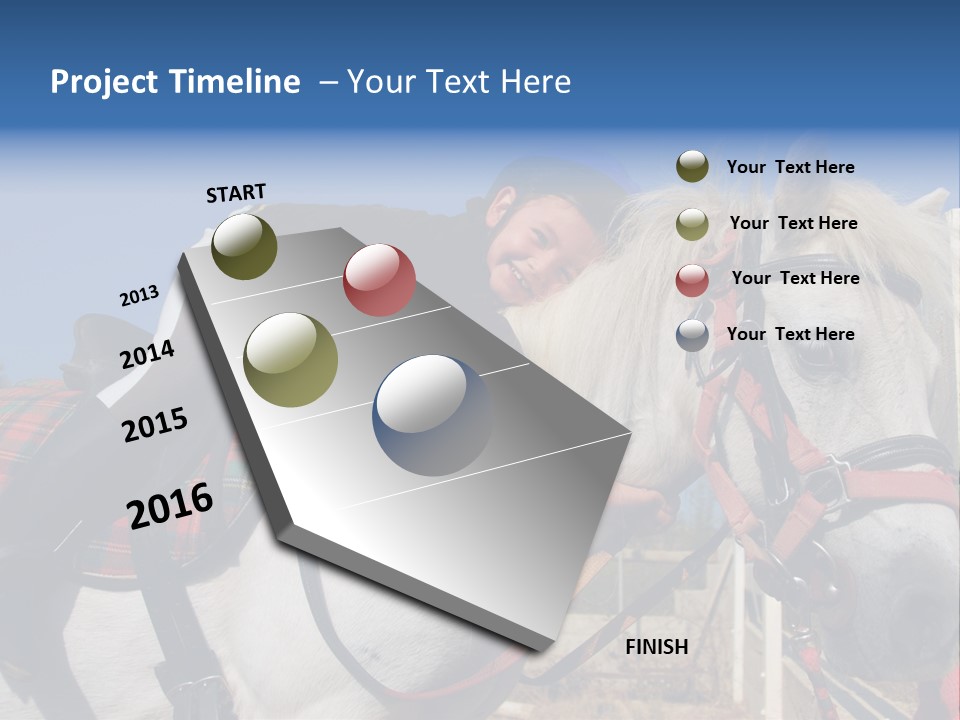 Project Timeline – Your Text Here

START

2013

2014

2015

2016

FINISH

Your Text Here

Your Text Here

Your Text Here

Your Text Here